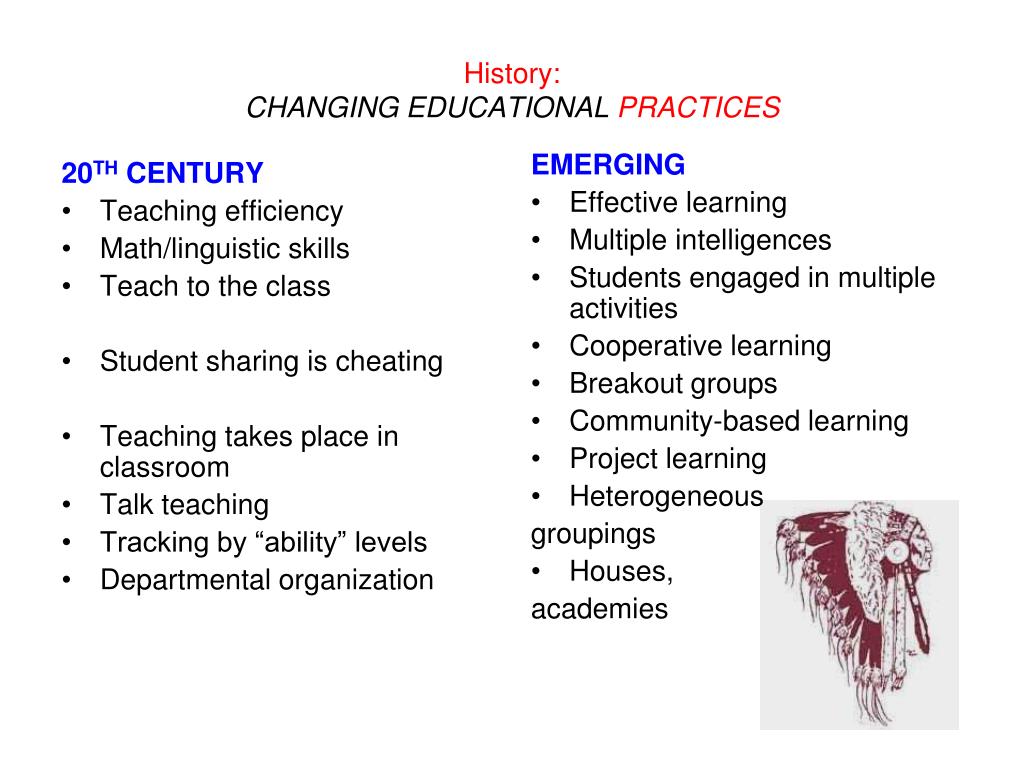 History:
CHANGING EDUCATIONAL PRACTICES

20$^{TH}$ CENTURY
• Teaching efficiency
• Math/linguistic skills
• Teach to the class

• Student sharing is cheating

• Teaching takes place in classroom
• Talk teaching
• Tracking by “ability” levels
• Departmental organization

EMERGING
• Effective learning
• Multiple intelligences
• Students engaged in multiple activities
• Cooperative learning
• Breakout groups
• Community-based learning
• Project learning
• Heterogeneous groupings
• Houses, academies